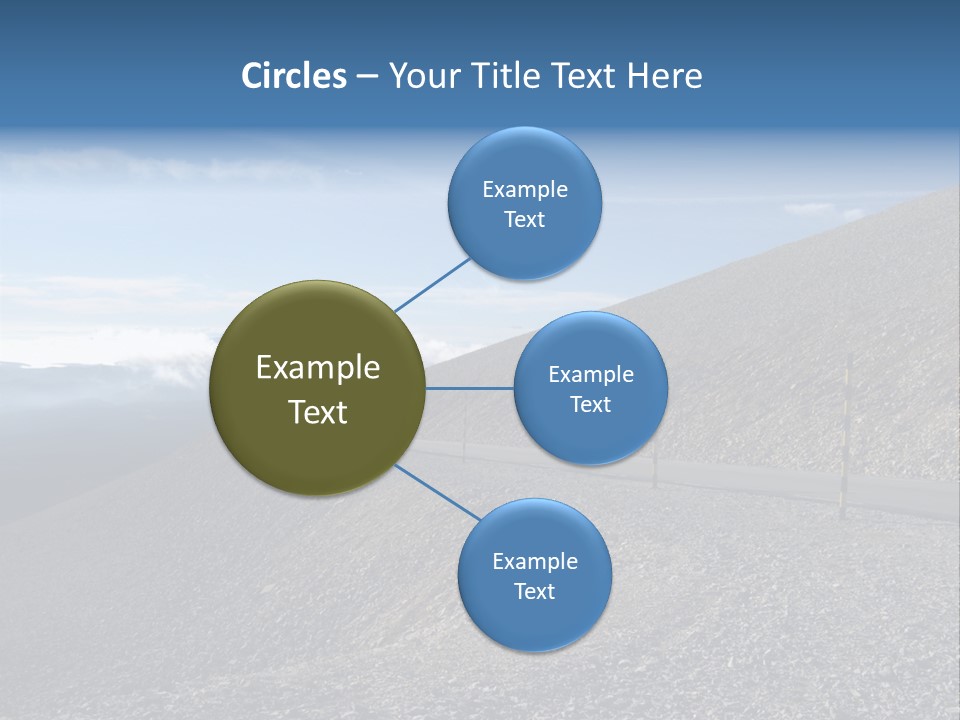 Circles – Your Title Text Here

Example Text

Example Text

Example Text

Example Text